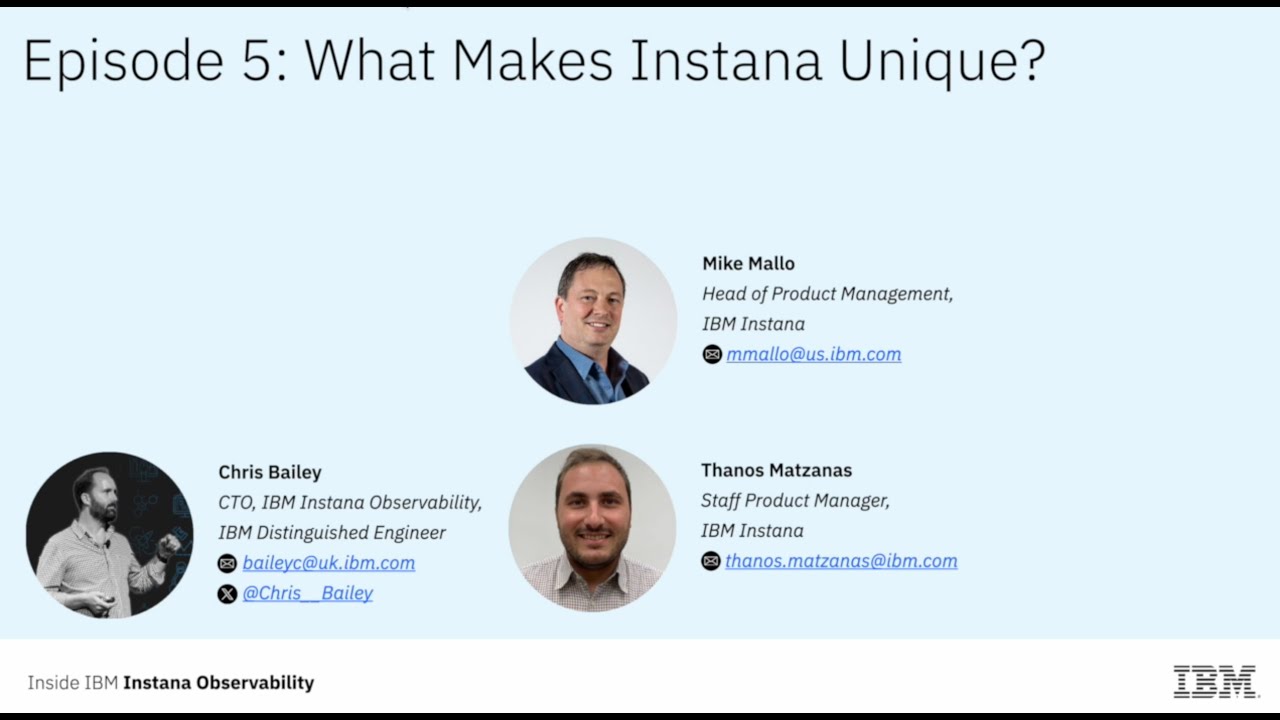 Episode 5: What Makes Instana Unique?

Mike Mallo
Head of Product Management, IBM Instana
mmallo@us.ibm.com

Chris Bailey
CTO, IBM Instana Observability, IBM Distinguished Engineer
baileyc@uk.ibm.com
@Chris__Bailey

Thanos Matzanas
Staff Product Manager, IBM Instana
thanos.matzanas@ibm.com

Inside IBM Instana Observability

IBM